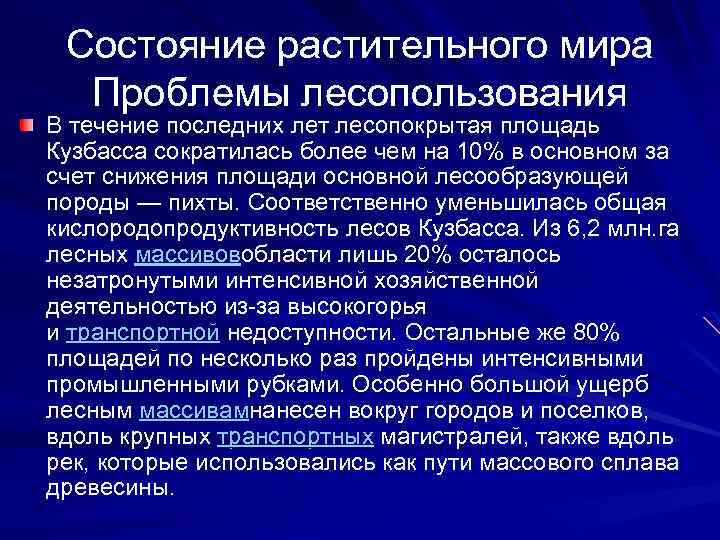 Состояние растительного мира Проблемы лесопользования

В течение последних лет лесопокрытая площадь Кузбасса сократилась более чем на 10% в основном за счет снижения площади основной лесообразующей породы — пихты. Соответственно уменьшилась общая кислородопродуктивность лесов Кузбасса. Из 6,2 млн.га лесных массивовобласти лишь 20% осталось незатронутыми интенсивной хозяйственной деятельностью из-за высокогорья и транспортной недоступности. Остальные же 80% площадей по несколько раз пройдены интенсивными промышленными рубками. Особенно большой ущерб лесным массивамнанесен вокруг городов и поселков, вдоль крупных транспортных магистралей, также вдоль рек, которые использовались как пути массового сплава древесины.